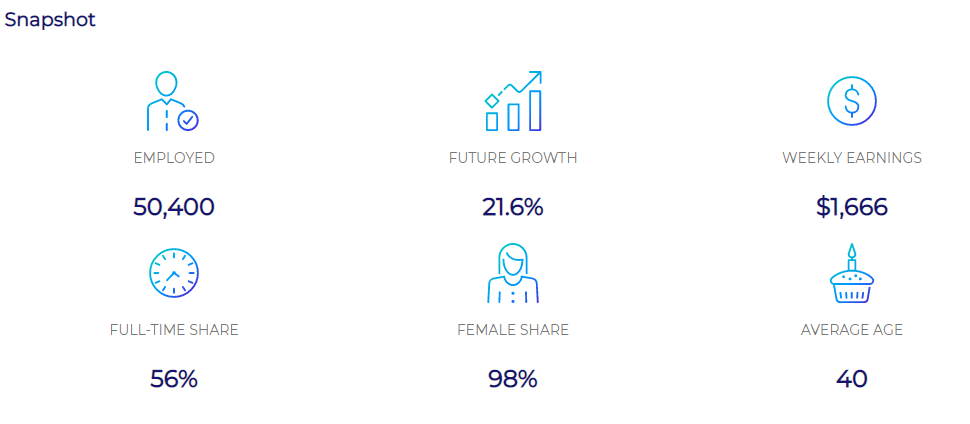 Snapshot

EMPLOYED

50,400

FUTURE GROWTH

21.6%

WEEKLY EARNINGS

$1,666

FULL-TIME SHARE

56%

FEMALE SHARE

98%

AVERAGE AGE

40